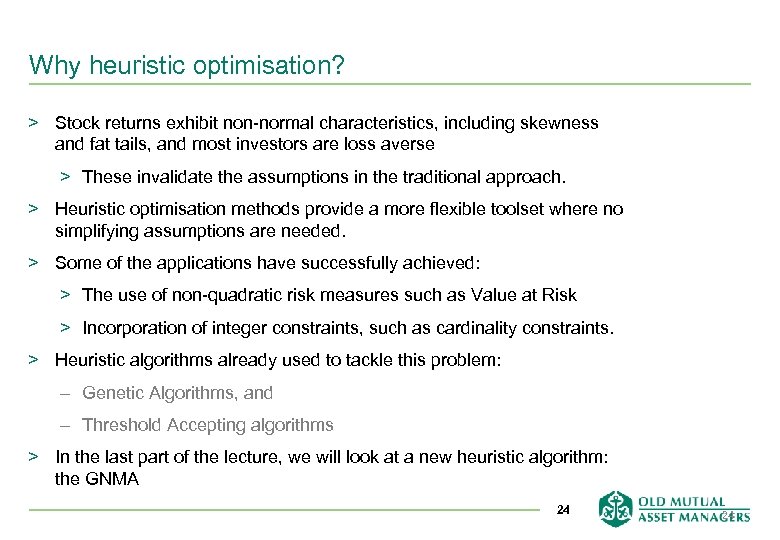 Why heuristic optimisation?

> Stock returns exhibit non-normal characteristics, including skewness and fat tails, and most investors are loss averse

> These invalidate the assumptions in the traditional approach.

> Heuristic optimisation methods provide a more flexible toolset where no simplifying assumptions are needed.

> Some of the applications have successfully achieved:

> The use of non-quadratic risk measures such as Value at Risk

> Incorporation of integer constraints, such as cardinality constraints.

> Heuristic algorithms already used to tackle this problem:

– Genetic Algorithms, and

– Threshold Accepting algorithms

> In the last part of the lecture, we will look at a new heuristic algorithm: the GNMA

24

OLD MUTUAL ASSET MANAGERS